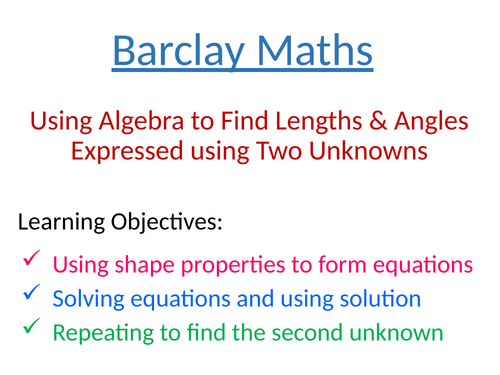 Barclay Maths

Using Algebra to Find Lengths & Angles Expressed using Two Unknowns

Learning Objectives:

✓ Using shape properties to form equations
✓ Solving equations and using solution
✓ Repeating to find the second unknown